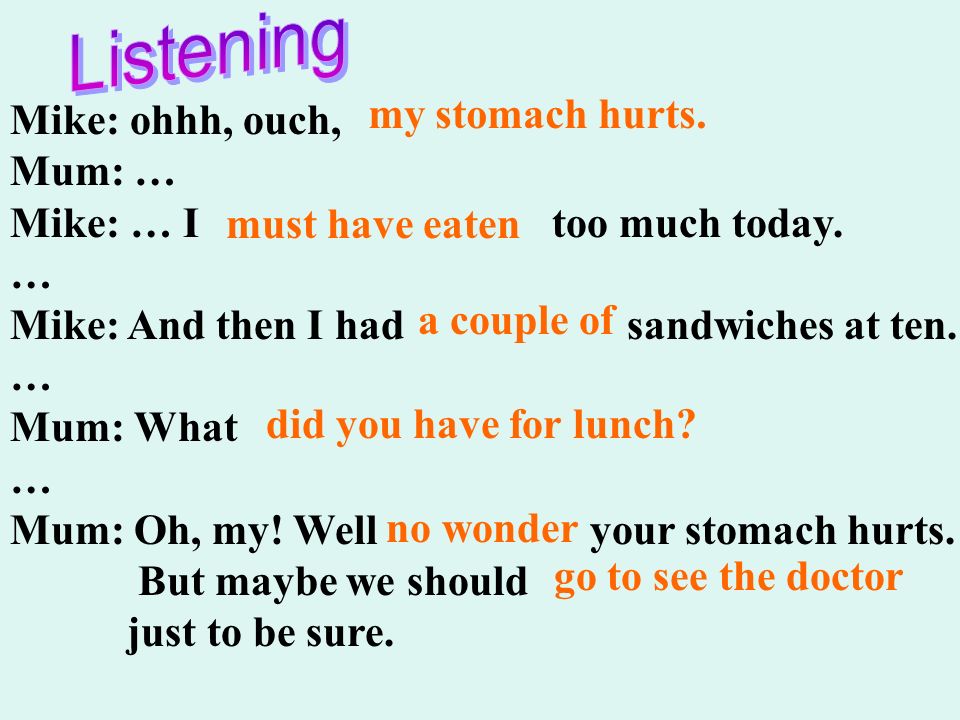 Listening

Mike: ohhh, ouch, my stomach hurts.

Mum: …

Mike: … I must have eaten too much today.

…

Mike: And then I had a couple of sandwiches at ten.

…

Mum: What did you have for lunch?

…

Mum: Oh, my! Well no wonder your stomach hurts. But maybe we should go to see the doctor just to be sure.